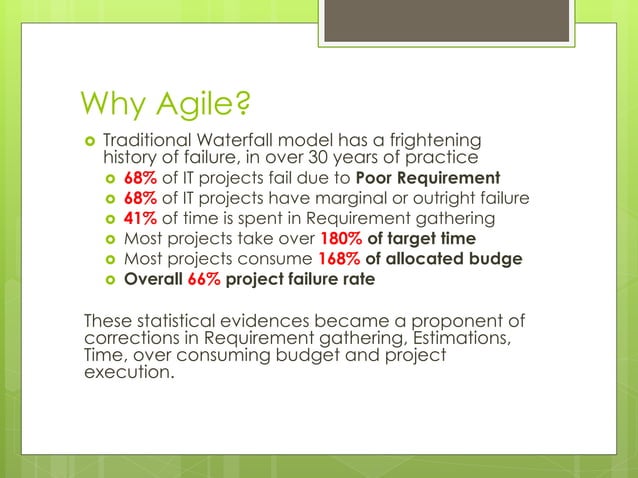 Why Agile?

Traditional Waterfall model has a frightening history of failure, in over 30 years of practice

68% of IT projects fail due to Poor Requirement
68% of IT projects have marginal or outright failure
41% of time is spent in Requirement gathering
Most projects take over 180% of target time
Most projects consume 168% of allocated budge
Overall 66% project failure rate

These statistical evidences became a proponent of corrections in Requirement gathering, Estimations, Time, over consuming budget and project execution.